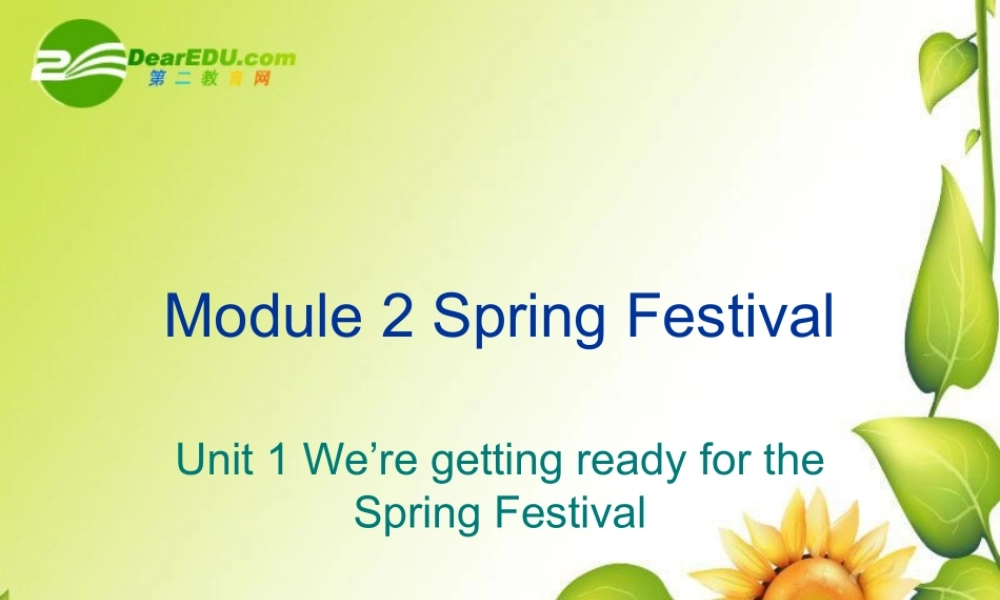 DearEDU.com
第二教育网

Module 2 Spring Festival

Unit 1 We’re getting ready for the Spring Festival